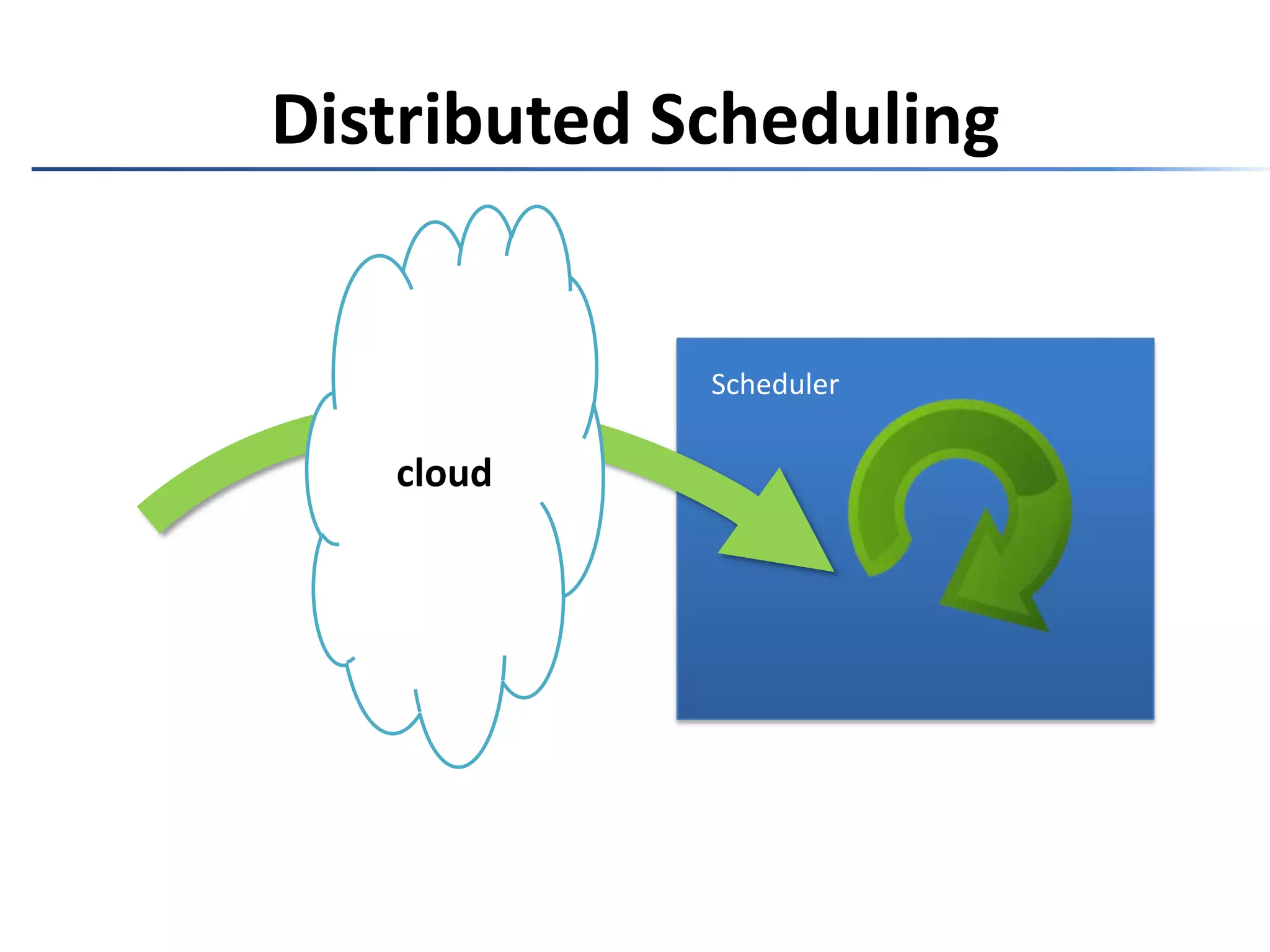 Distributed Scheduling

cloud

Scheduler